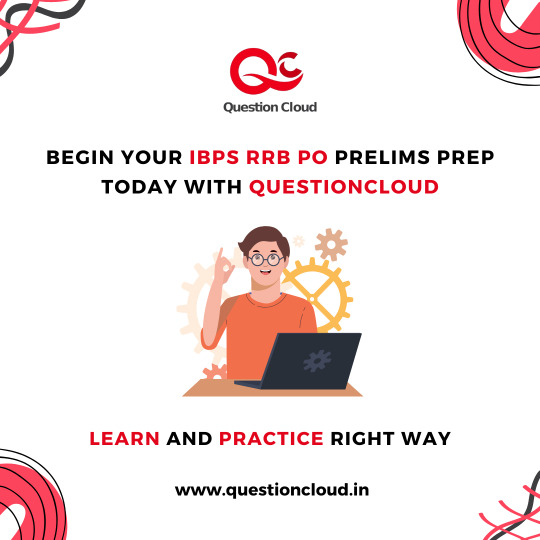 QC
Question Cloud

BEGIN YOUR IBPS RRB PO PRELIMS PREP TODAY WITH QUESTIONCLOUD

LEARN AND PRACTICE RIGHT WAY

www.questioncloud.in